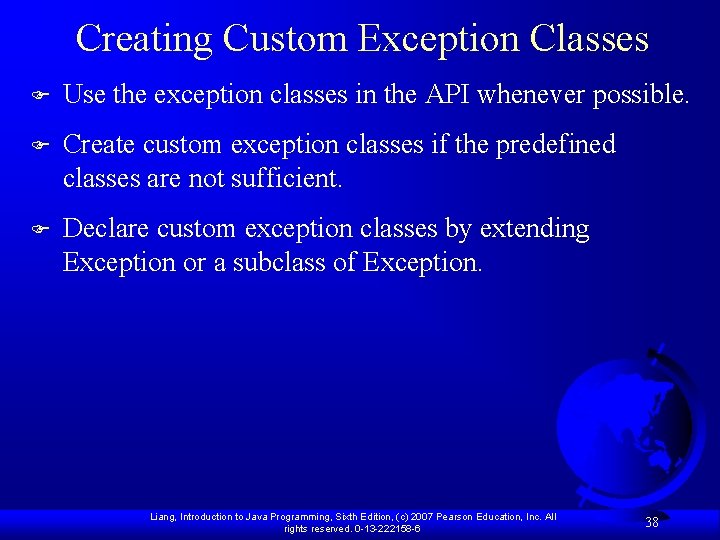 Creating Custom Exception Classes

Use the exception classes in the API whenever possible.

Create custom exception classes if the predefined classes are not sufficient.

Declare custom exception classes by extending Exception or a subclass of Exception.

Liang, Introduction to Java Programming, Sixth Edition, (c) 2007 Pearson Education, Inc. All rights reserved. 0-13-222158-6

38